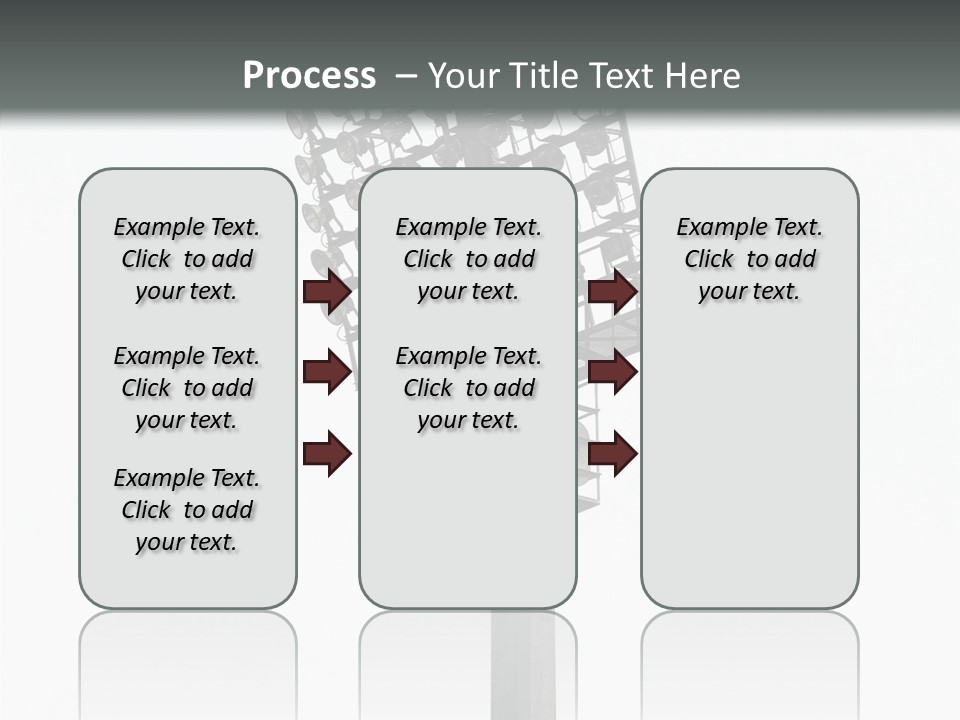 Process – Your Title Text Here

Example Text. Click to add your text.

Example Text. Click to add your text.

Example Text. Click to add your text.

Example Text. Click to add your text.

Example Text. Click to add your text.

Example Text. Click to add your text.